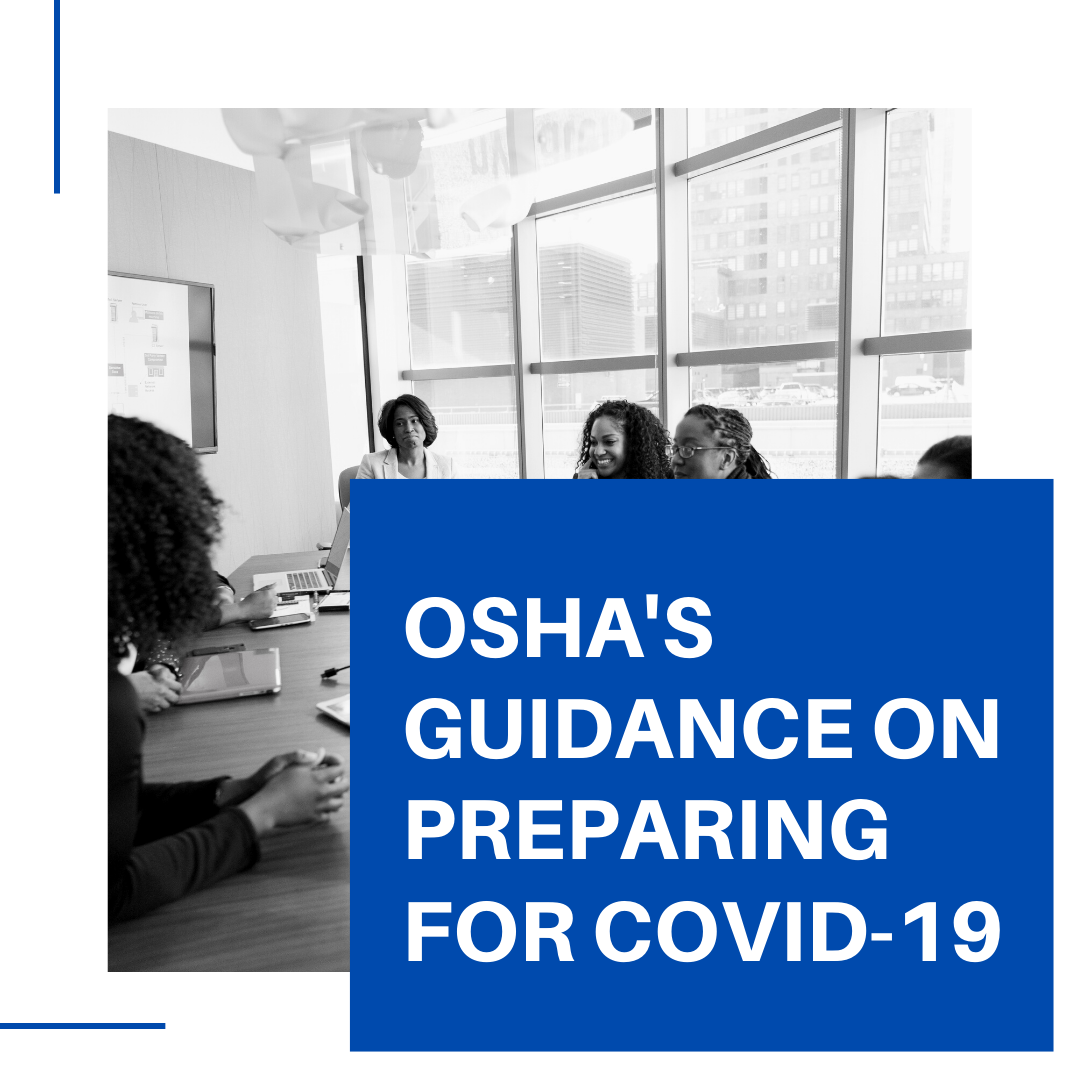 OSHA'S GUIDANCE ON PREPARING FOR COVID-19